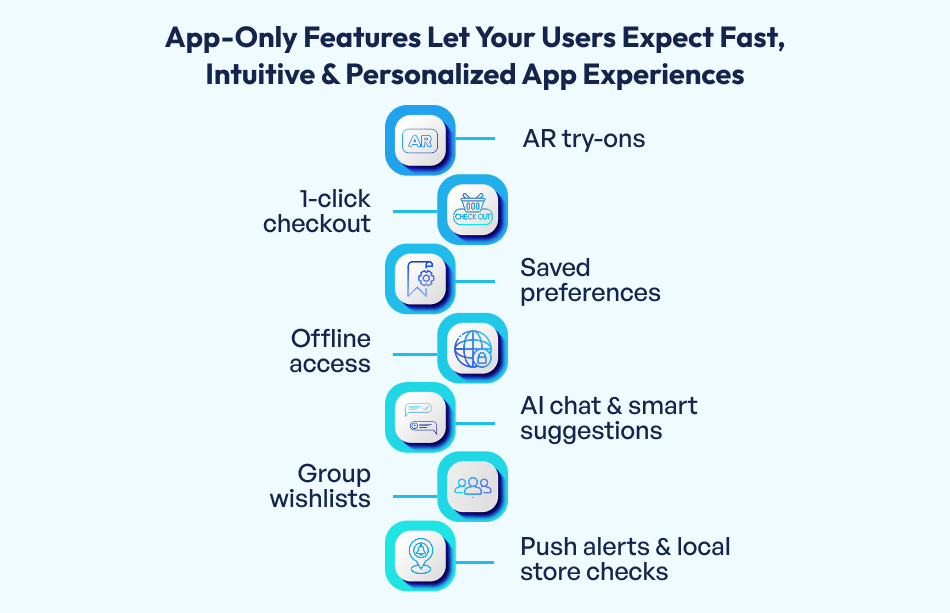 App-Only Features Let Your Users Expect Fast, Intuitive & Personalized App Experiences

AR

AR try-ons

1-click checkout

CHECK OUT

Saved preferences

Offline access

AI chat & smart suggestions

Group wishlists

Push alerts & local store checks